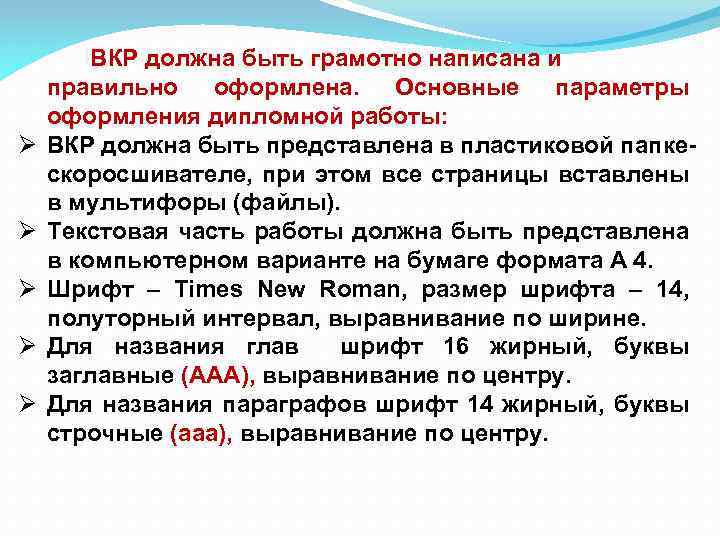 ВКР должна быть грамотно написана и правильно оформлена. Основные параметры оформления дипломной работы:

➢ ВКР должна быть представлена в пластиковой папке-скоросшивателе, при этом все страницы вставлены в мультифоры (файлы).

➢ Текстовая часть работы должна быть представлена в компьютерном варианте на бумаге формата А 4.

➢ Шрифт – Times New Roman, размер шрифта – 14, полуторный интервал, выравнивание по ширине.

➢ Для названия глав шрифт 16 жирный, буквы заглавные (ААА), выравнивание по центру.

➢ Для названия параграфов шрифт 14 жирный, буквы строчные (ааа), выравнивание по центру.